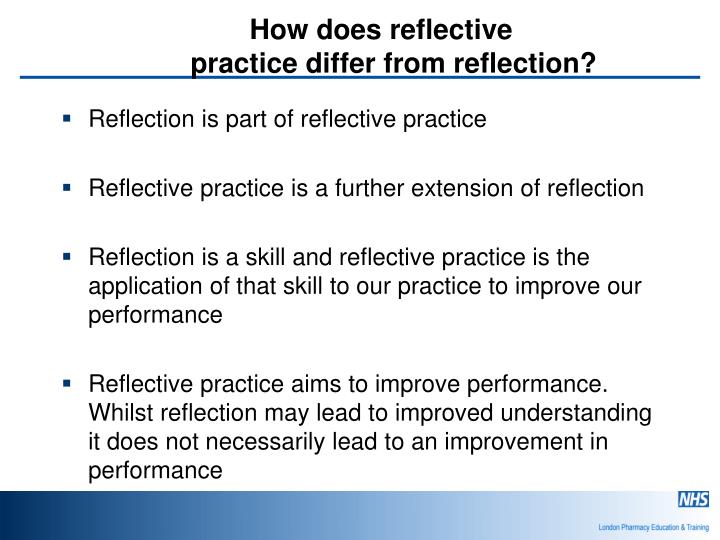 How does reflective practice differ from reflection?

▪ Reflection is part of reflective practice

▪ Reflective practice is a further extension of reflection

▪ Reflection is a skill and reflective practice is the application of that skill to our practice to improve our performance

▪ Reflective practice aims to improve performance. Whilst reflection may lead to improved understanding it does not necessarily lead to an improvement in performance

NHS

London Pharmacy Education & Training